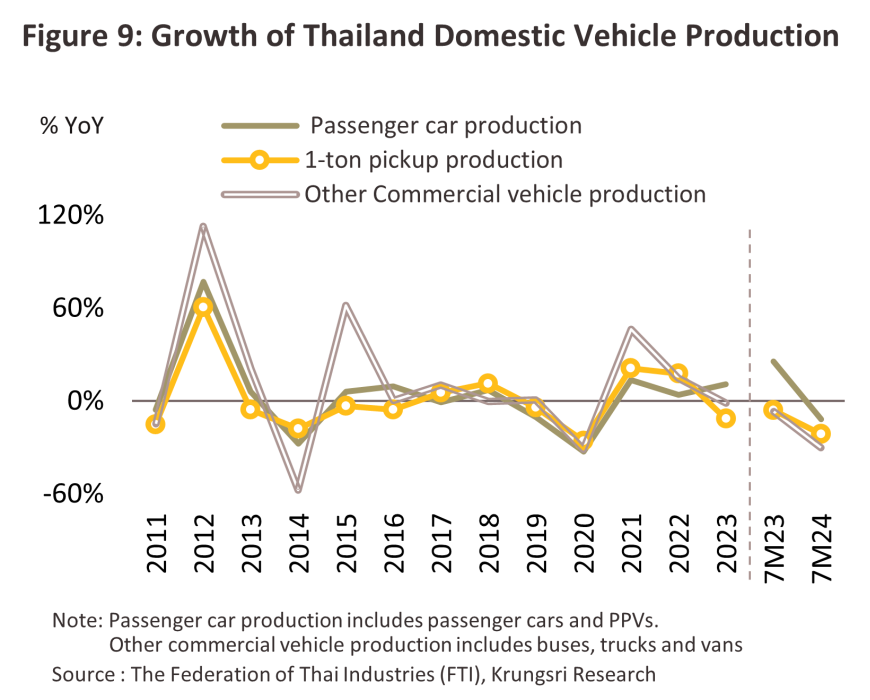 Figure 9: Growth of Thailand Domestic Vehicle Production

% YoY

Passenger car production
1-ton pickup production
Other Commercial vehicle production

120%
60%
0%
-60%

2011
2012
2013
2014
2015
2016
2017
2018
2019
2020
2021
2022
2023
7M23
7M24

Note: Passenger car production includes passenger cars and PPVs.
Other commercial vehicle production includes buses, trucks and vans
Source : The Federation of Thai Industries (FTI), Krungsri Research